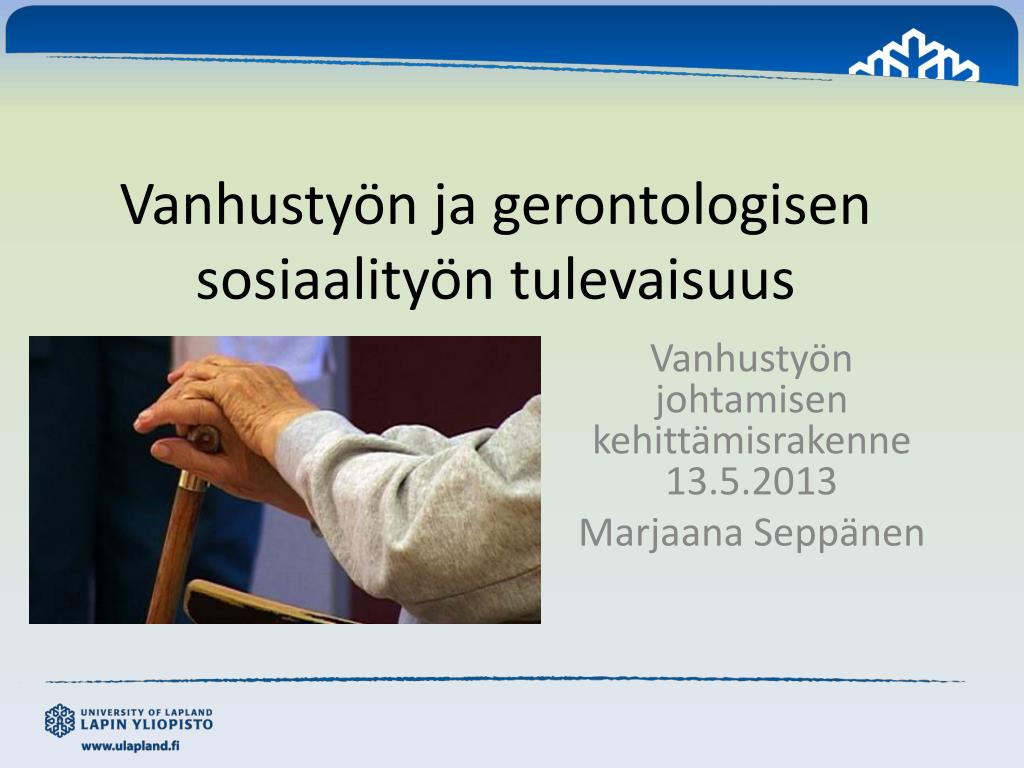 Vanhustyön ja gerontologisen sosiaalityön tulevaisuus

Vanhustyön johtamisen kehittämisrakenne 13.5.2013

Marjaana Seppänen

UNIVERSITY OF LAPLAND
LAPIN YLIOPISTO
www.ulapland.fi